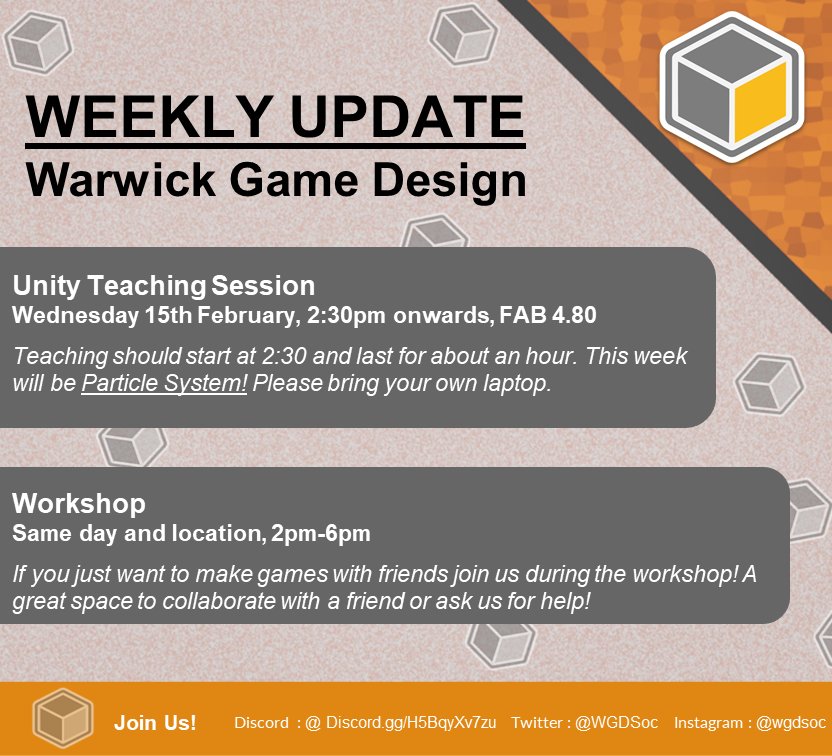 WEEKLY UPDATE
Warwick Game Design

Unity Teaching Session
Wednesday 15th February, 2:30pm onwards, FAB 4.80

Teaching should start at 2:30 and last for about an hour. This week will be Particle System! Please bring your own laptop.

Workshop
Same day and location, 2pm-6pm

If you just want to make games with friends join us during the workshop! A great space to collaborate with a friend or ask us for help!

Join Us! Discord : @ Discord.gg/H5BqyXv7zu Twitter : @WGDSoc Instagram : @wgdsoc